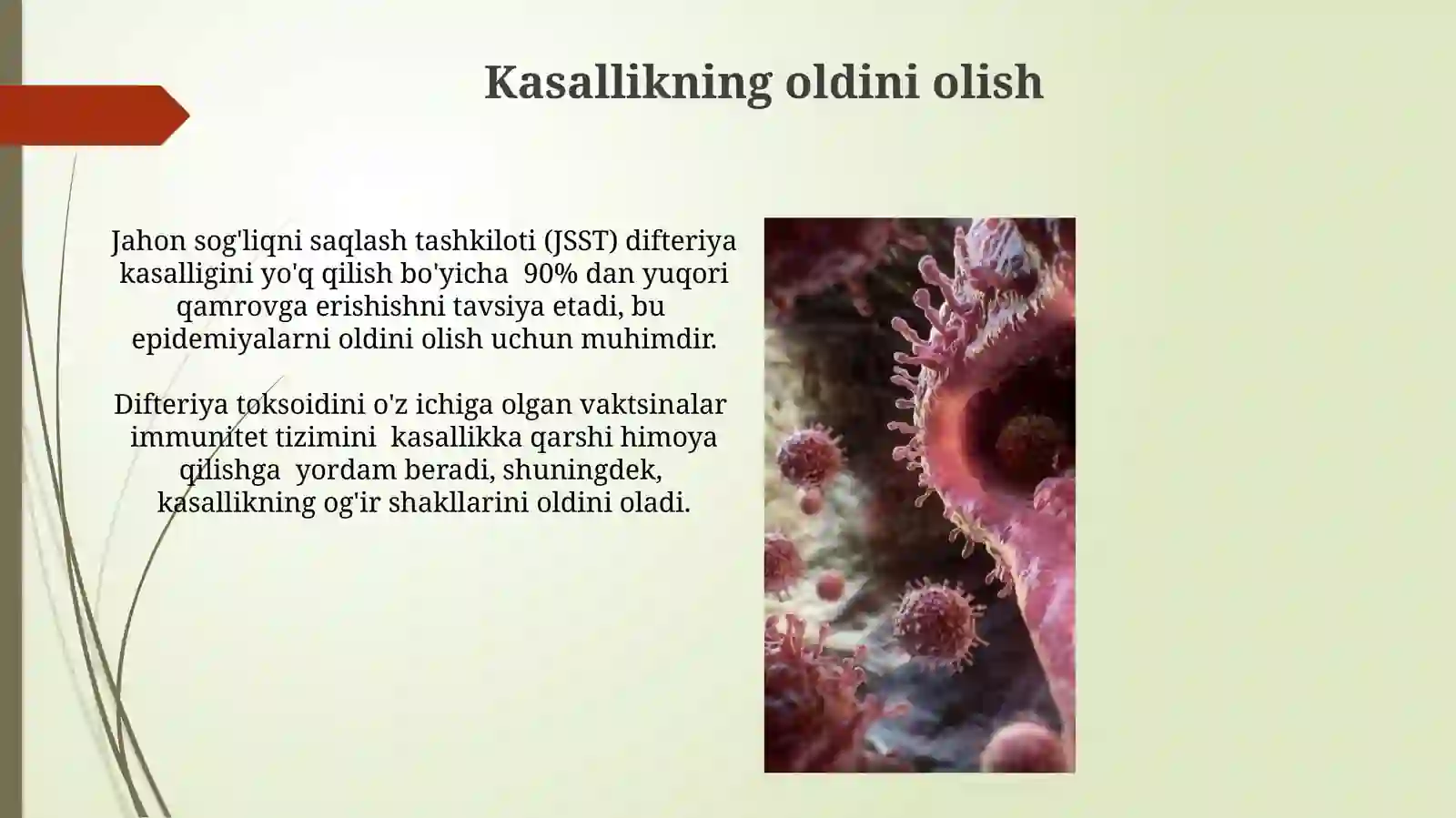 Kasallikning oldini olish

Jahon sog'liqni saqlash tashkiloti (JSST) difteriya kasalligini yo'q qilish bo'yicha 90% dan yuqori qamrovga erishishni tavsiya etadi, bu epidemiyalarni oldini olish uchun muhimdir.

Difteriya toksoidini o'z ichiga olgan vaktsinalar immunitet tizimini kasallikka qarshi himoya qilishga yordam beradi, shuningdek, kasallikning og'ir shakllarini oldini oladi.